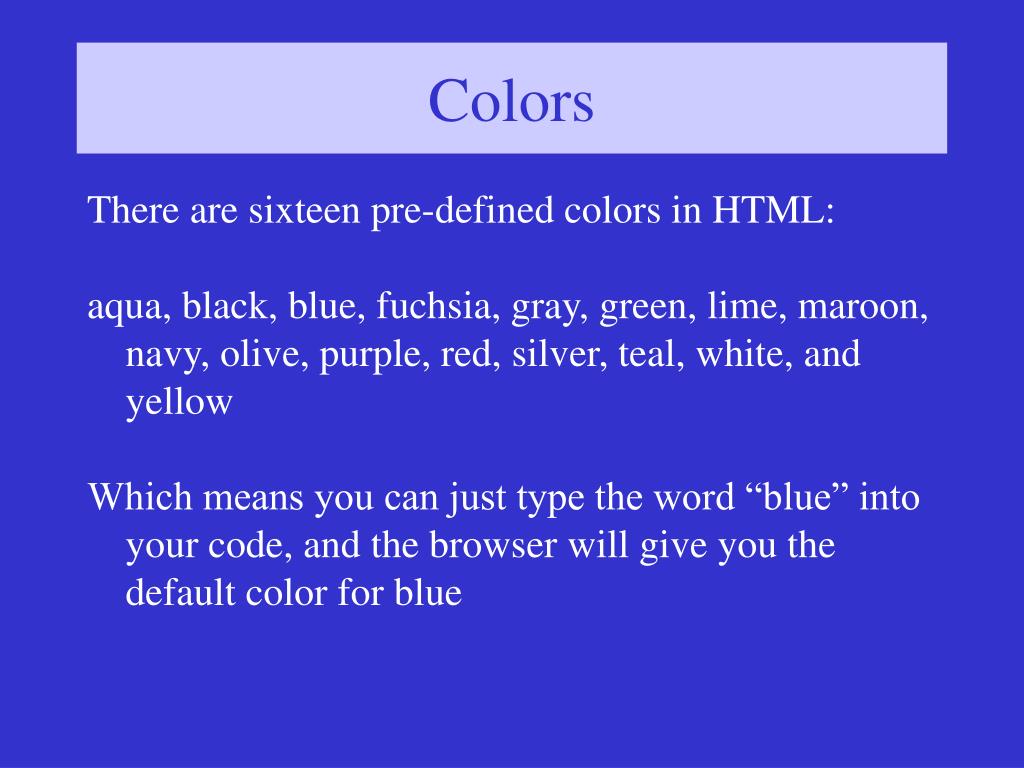 Colors

There are sixteen pre-defined colors in HTML:

aqua, black, blue, fuchsia, gray, green, lime, maroon, navy, olive, purple, red, silver, teal, white, and yellow

Which means you can just type the word “blue” into your code, and the browser will give you the default color for blue